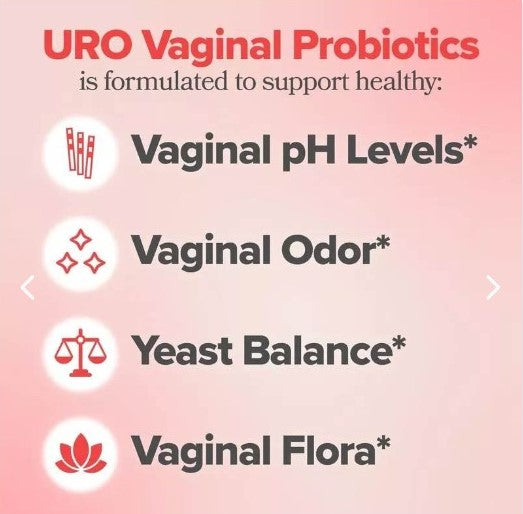 URO Vaginal Probiotics
is formulated to support healthy:

Vaginal pH Levels*

Vaginal Odor*

Yeast Balance*

Vaginal Flora*